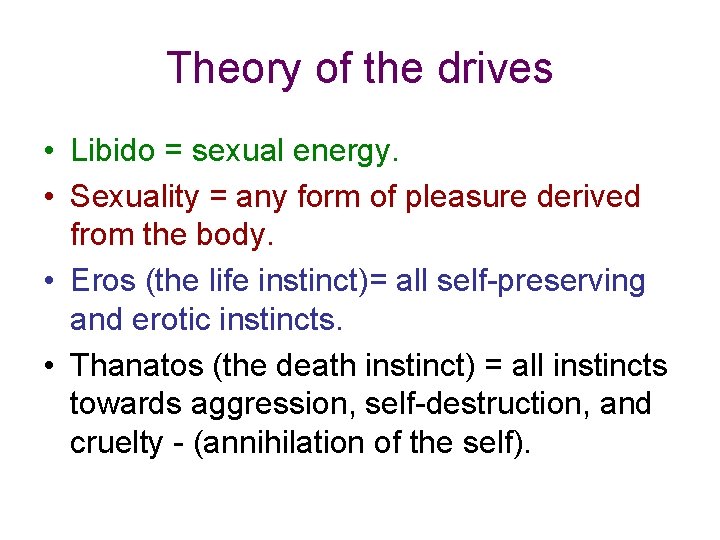 Theory of the drives

• Libido = sexual energy.
• Sexuality = any form of pleasure derived from the body.
• Eros (the life instinct)= all self-preserving and erotic instincts.
• Thanatos (the death instinct) = all instincts towards aggression, self-destruction, and cruelty - (annihilation of the self).